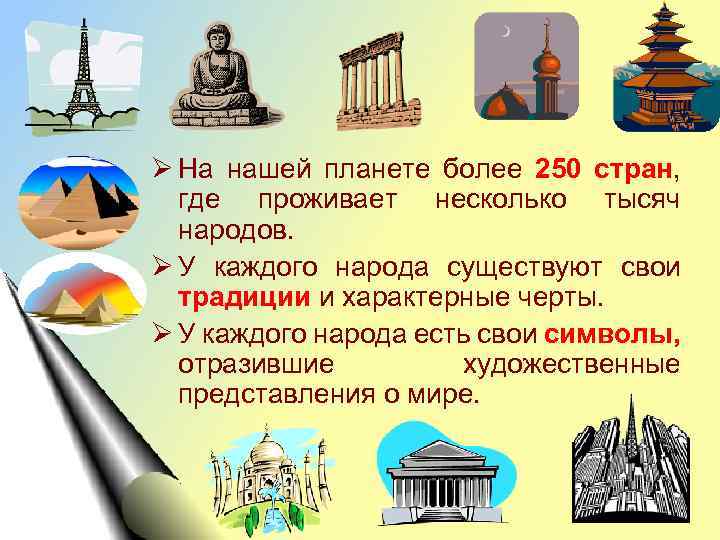 ➢ На нашей планете более 250 стран, где проживает несколько тысяч народов.

➢ У каждого народа существуют свои традиции и характерные черты.

➢ У каждого народа есть свои символы, отразившие художественные представления о мире.